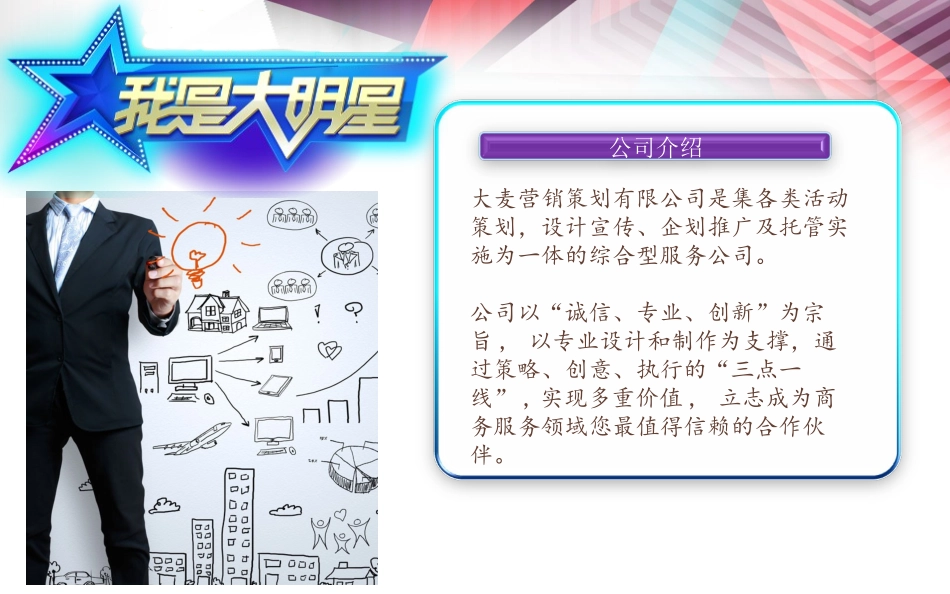 我是大明星

公司介绍

大麦营销策划有限公司是集各类活动策划，设计宣传、企划推广及托管实施为一体的综合型服务公司。

公司以“诚信、专业、创新”为宗旨， 以专业设计和制作为支撑，通过策略、创意、执行的“三点一线”，实现多重价值， 立志成为商务服务领域您最值得信赖的合作伙伴。